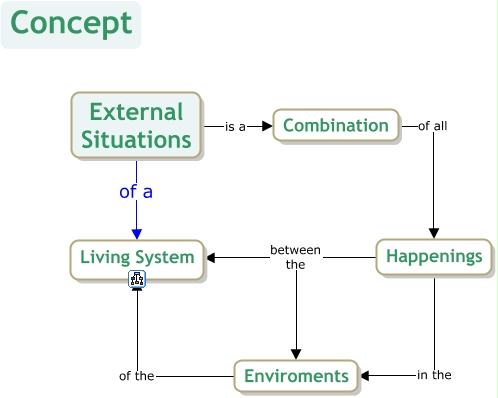 Concept

External Situations

is a

Combination

of all

of a

Living System

between the

Happenings

of the

Enviroments

in the